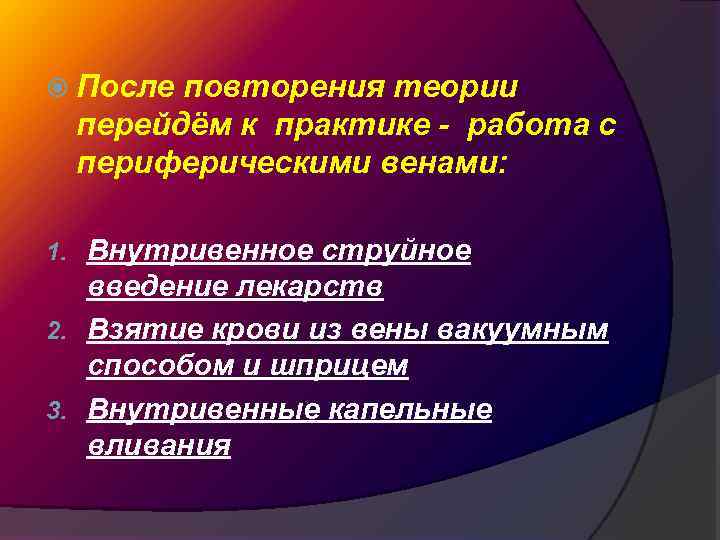 После повторения теории перейдём к практике - работа с периферическими венами:

1. Внутривенное струйное введение лекарств
2. Взятие крови из вены вакуумным способом и шприцем
3. Внутривенные капельные вливания